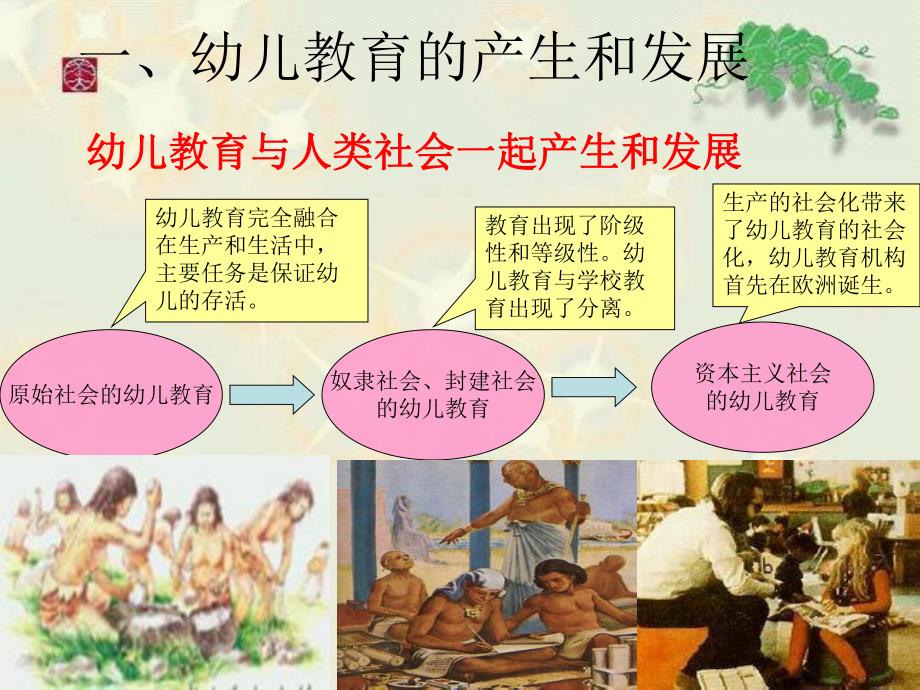 一、幼儿教育的产生和发展

幼儿教育与人类社会一起产生和发展

幼儿教育完全融合在生产和生活中，主要任务是保证幼儿的存活。

教育出现了阶级性和等级性。幼儿教育与学校教育出现了分离。

生产的社会化带来了幼儿教育的社会化，幼儿教育机构首先在欧洲诞生。

原始社会的幼儿教育

奴隶社会、封建社会的幼儿教育

资本主义社会的幼儿教育